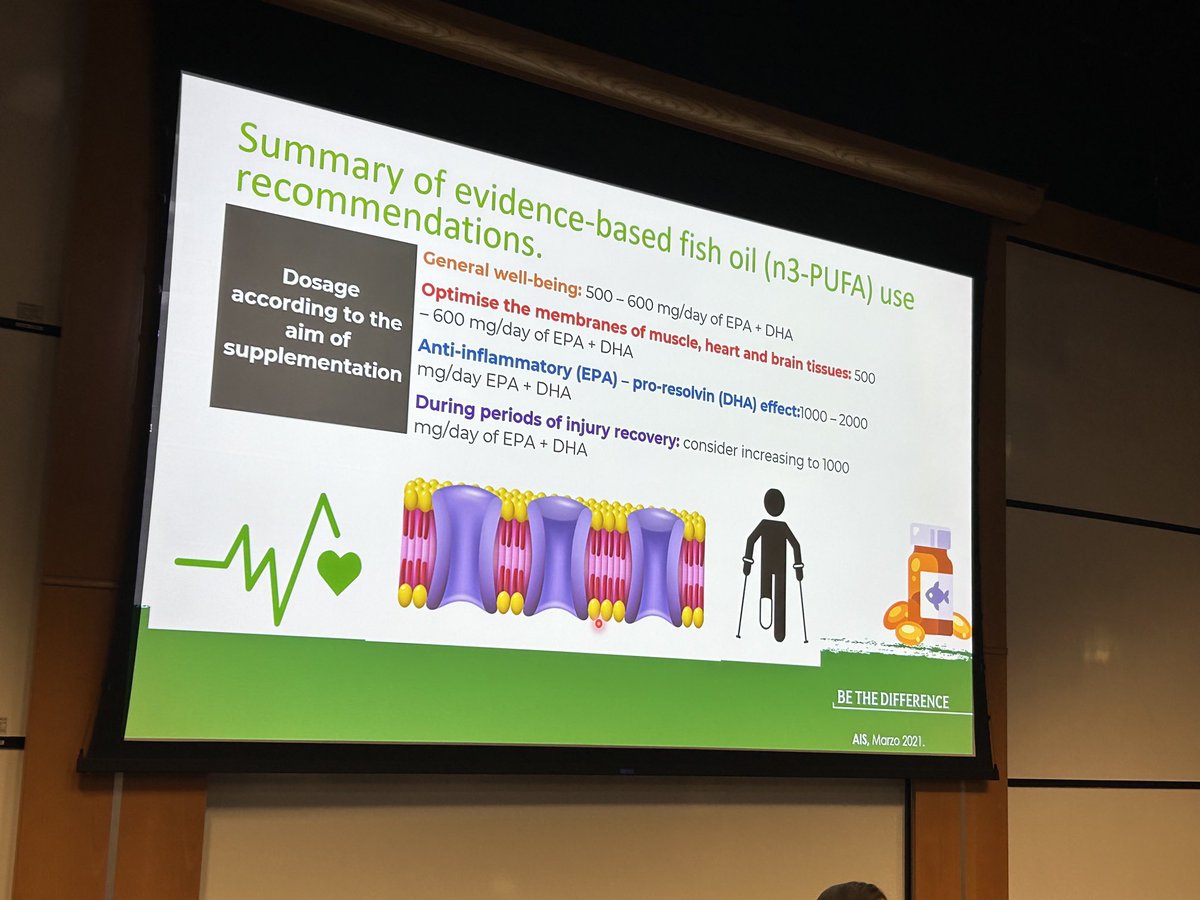 Summary of evidence-based fish oil (n3-PUFA) use recommendations.

Dosage according to the aim of supplementation

General well-being: 500 – 600 mg/day of EPA + DHA

Optimise the membranes of muscle, heart and brain tissues: 500 – 600 mg/day of EPA + DHA

Anti-inflammatory (EPA) – pro-resolvin (DHA) effect:1000 – 2000 mg/day EPA + DHA

During periods of injury recovery: consider increasing to 1000 mg/day of EPA + DHA

BE THE DIFFERENCE

AIS, Marzo 2021.